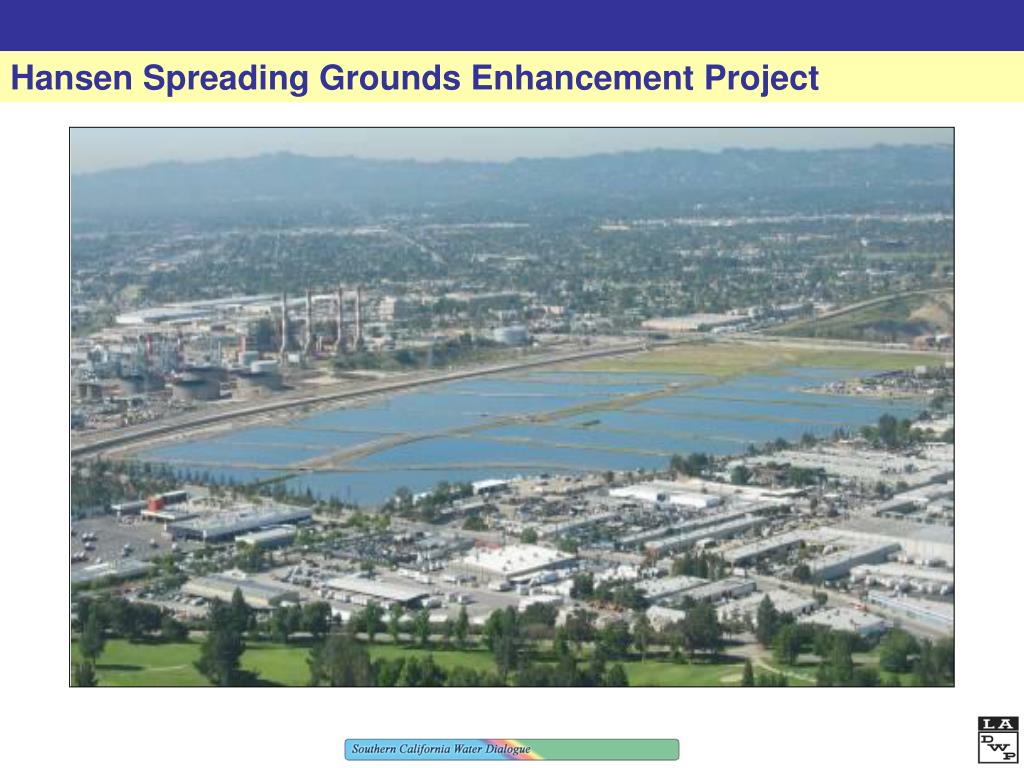 Hansen Spreading Grounds Enhancement Project

Southern California Water Dialogue

LA
DWP